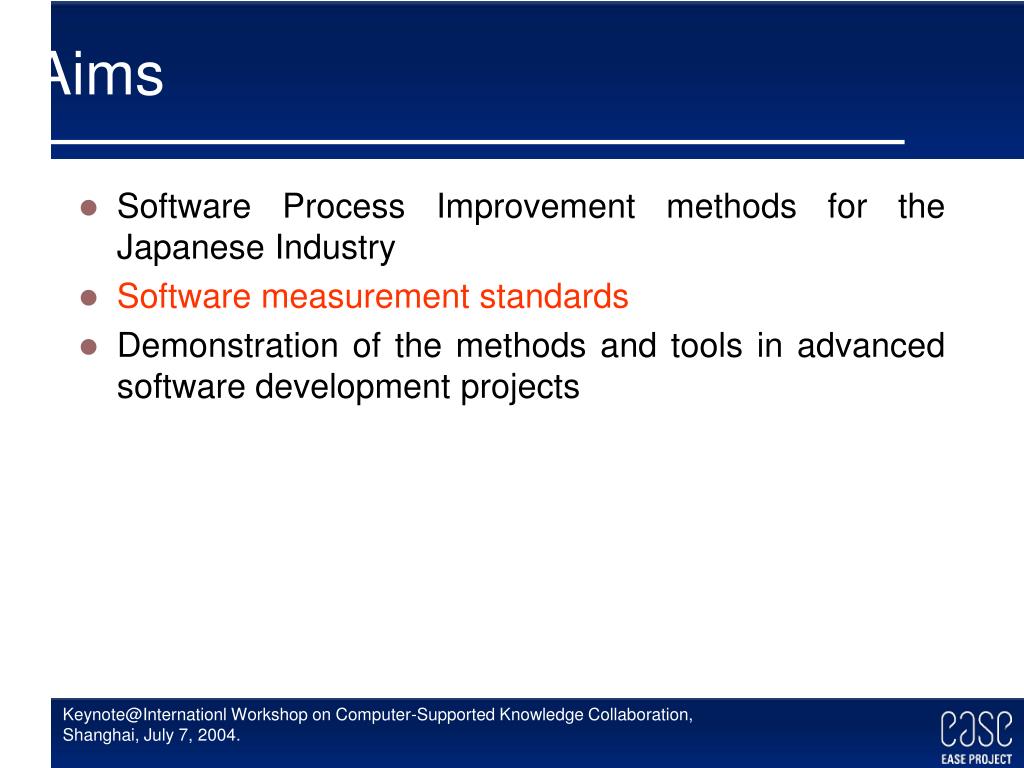 Aims

- Software Process Improvement methods for the Japanese Industry
- Software measurement standards
- Demonstration of the methods and tools in advanced software development projects

Keynote@Internationl Workshop on Computer-Supported Knowledge Collaboration, Shanghai, July 7, 2004.

ease
EASE PROJECT